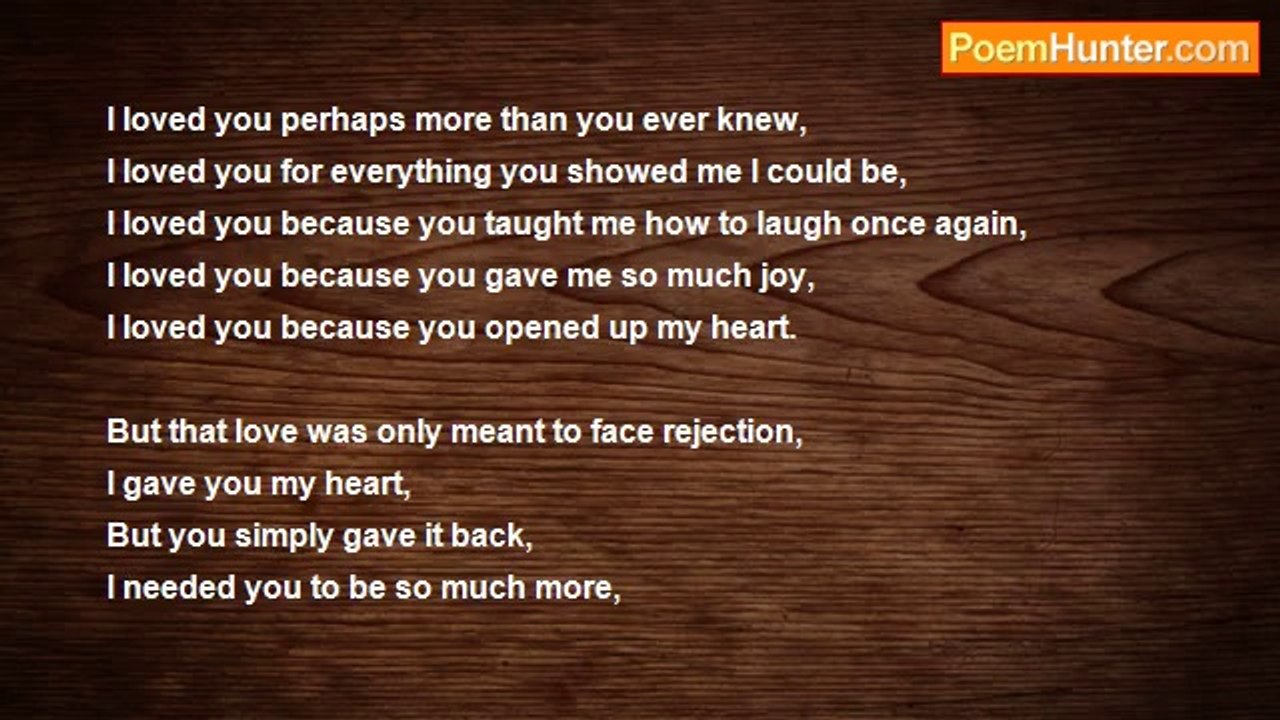 PoemHunter.com

I loved you perhaps more than you ever knew,
I loved you for everything you showed me I could be,
I loved you because you taught me how to laugh once again,
I loved you because you gave me so much joy,
I loved you because you opened up my heart.

But that love was only meant to face rejection,
I gave you my heart,
But you simply gave it back,
I needed you to be so much more,